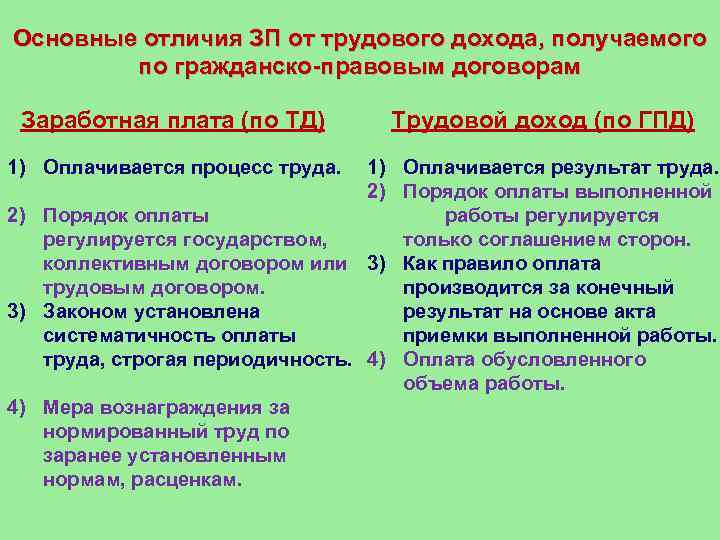 Основные отличия ЗП от трудового дохода, получаемого по гражданско-правовым договорам

Заработная плата (по ТД)

1) Оплачивается процесс труда.

2) Порядок оплаты регулируется государством, коллективным договором или трудовым договором.

3) Законом установлена систематичность оплаты труда, строгая периодичность.

4) Мера вознаграждения за нормированный труд по заранее установленным нормам, расценкам.

Трудовой доход (по ГПД)

1) Оплачивается результат труда.

2) Порядок оплаты выполненной работы регулируется только соглашением сторон.

3) Как правило оплата производится за конечный результат на основе акта приемки выполненной работы.

4) Оплата обусловленного объема работы.